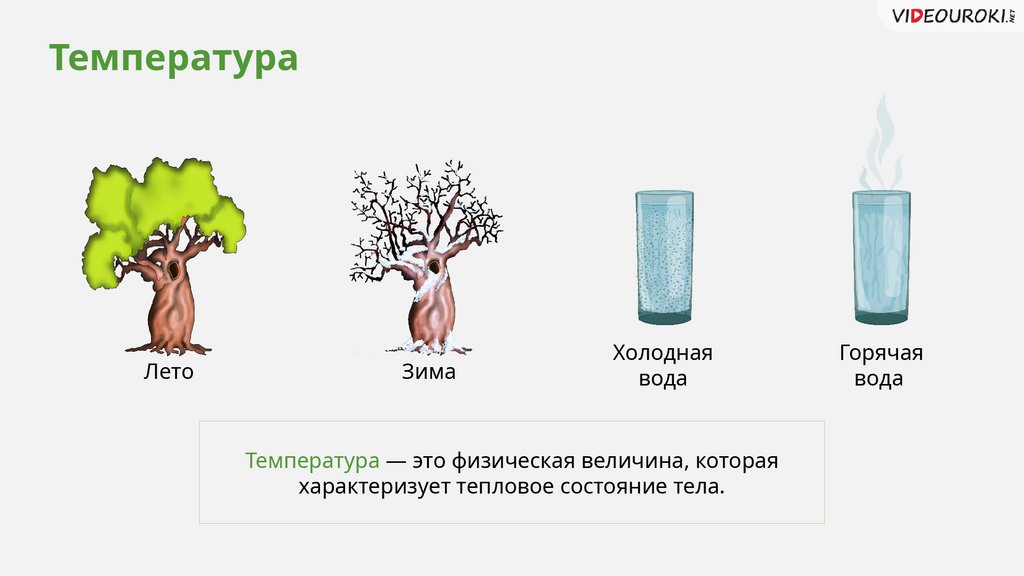 VIDEOUROKI.NET

Температура

Лето

Зима

Холодная вода

Горячая вода

Температура — это физическая величина, которая характеризует тепловое состояние тела.